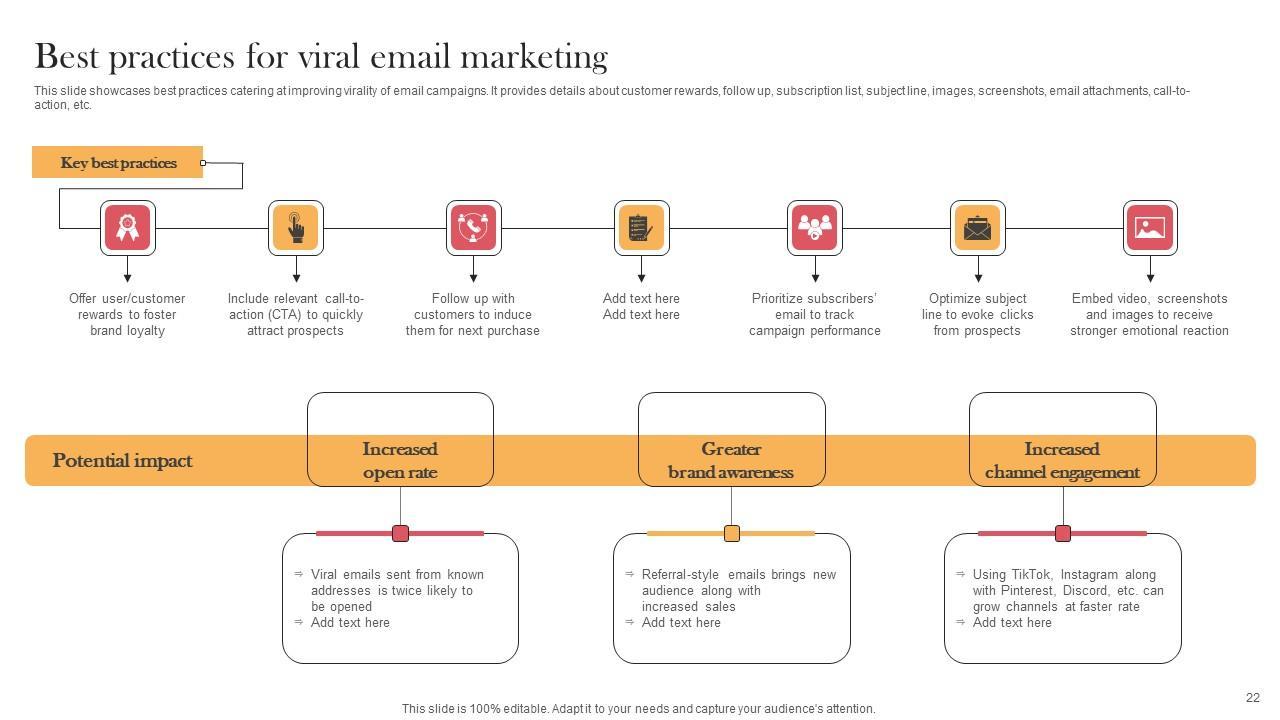 Best practices for viral email marketing

This slide showcases best practices catering at improving virality of email campaigns. It provides details about customer rewards, follow up, subscription list, subject line, images, screenshots, email attachments, call-to-action, etc.

Key best practices

Offer user/customer rewards to foster brand loyalty

Include relevant call-to-action (CTA) to quickly attract prospects

Follow up with customers to induce them for next purchase

Add text here Add text here

Prioritize subscribers' email to track campaign performance

Optimize subject line to evoke clicks from prospects

Embed video, screenshots and images to receive stronger emotional reaction

Potential impact

Increased open rate

Greater brand awareness

Increased channel engagement

⇒ Viral emails sent from known addresses is twice likely to be opened
⇒ Add text here

⇒ Referral-style emails brings new audience along with increased sales
⇒ Add text here

⇒ Using TikTok, Instagram along with Pinterest, Discord, etc. can grow channels at faster rate
⇒ Add text here

This slide is 100% editable. Adapt it to your needs and capture your audience's attention.

22